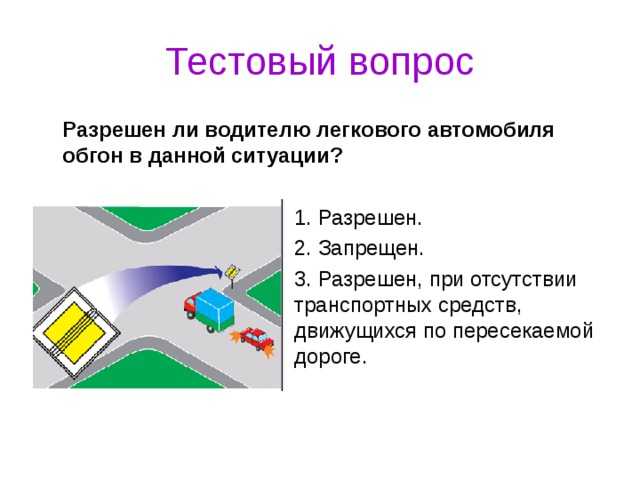 Тестовый вопрос

Разрешен ли водителю легкового автомобиля обгон в данной ситуации?

1. Разрешен.

2. Запрещен.

3. Разрешен, при отсутствии транспортных средств, движущихся по пересекаемой дороге.